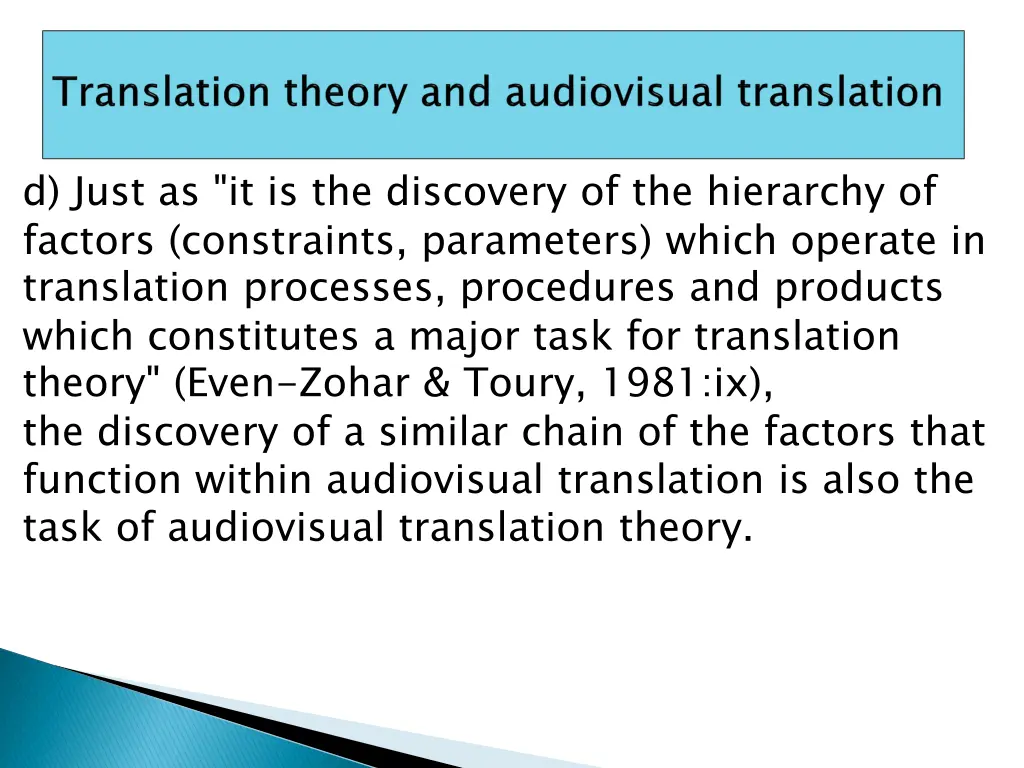 Translation theory and audiovisual translation

d) Just as "it is the discovery of the hierarchy of factors (constraints, parameters) which operate in translation processes, procedures and products which constitutes a major task for translation theory" (Even-Zohar & Toury, 1981:ix),
the discovery of a similar chain of the factors that function within audiovisual translation is also the task of audiovisual translation theory.